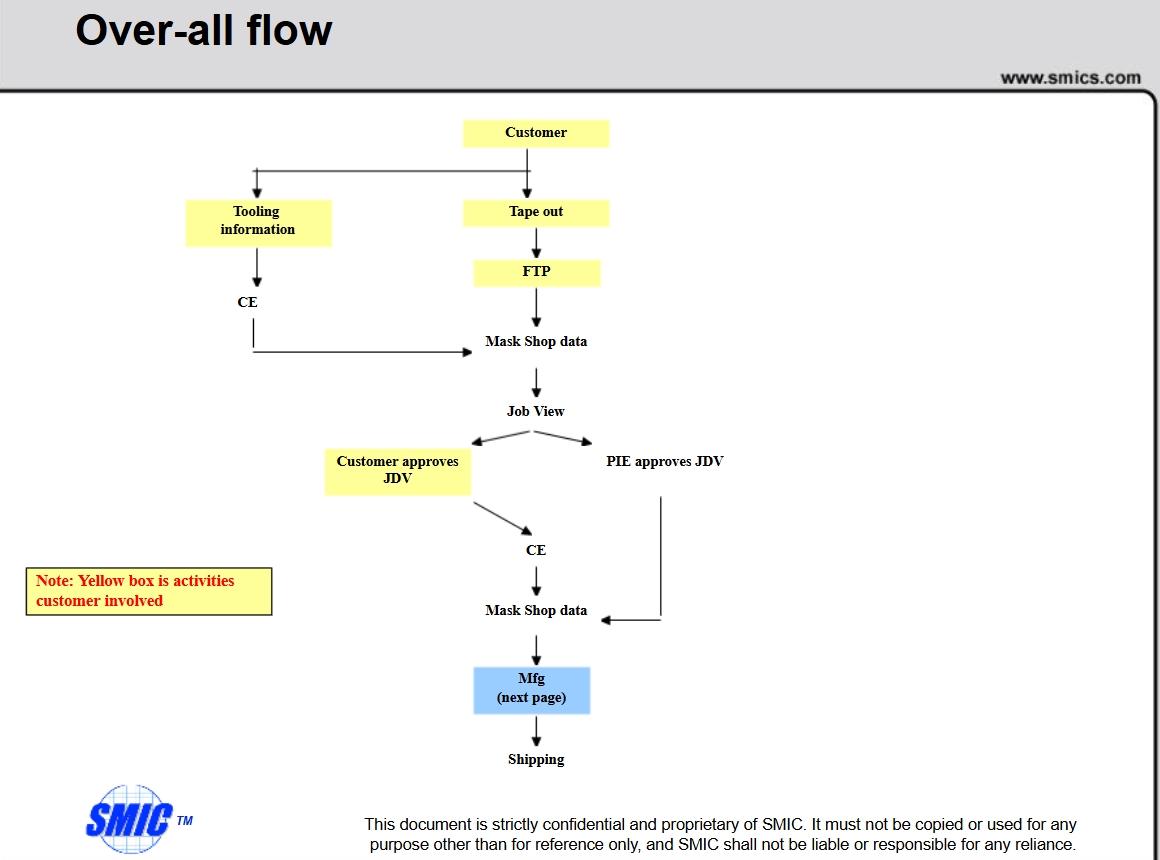 Over-all flow

www.smics.com

Customer

Tooling information

Tape out

FTP

CE

Mask Shop data

Job View

Customer approves JDV

PIE approves JDV

CE

Note: Yellow box is activities customer involved

Mask Shop data

Mfg
(next page)

Shipping

SMIC TM

This document is strictly confidential and proprietary of SMIC. It must not be copied or used for any purpose other than for reference only, and SMIC shall not be liable or responsible for any reliance.